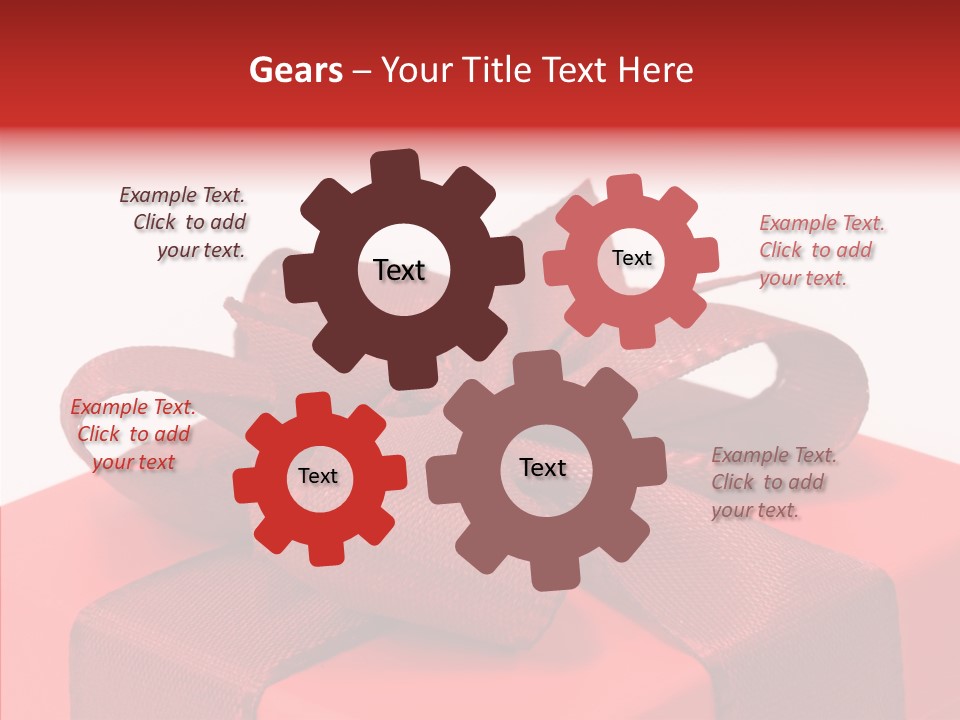 Gears – Your Title Text Here

Example Text. Click to add your text.

Text

Text

Example Text. Click to add your text.

Example Text. Click to add your text

Text

Text

Example Text. Click to add your text.